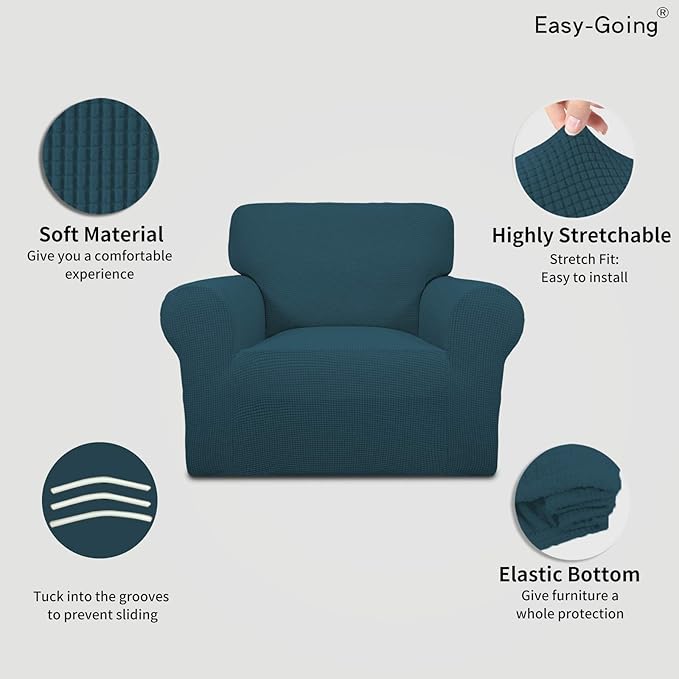 Easy-Going®

Soft Material
Give you a comfortable experience

Highly Stretchable
Stretch Fit:
Easy to install

Tuck into the grooves to prevent sliding

Elastic Bottom
Give furniture a whole protection